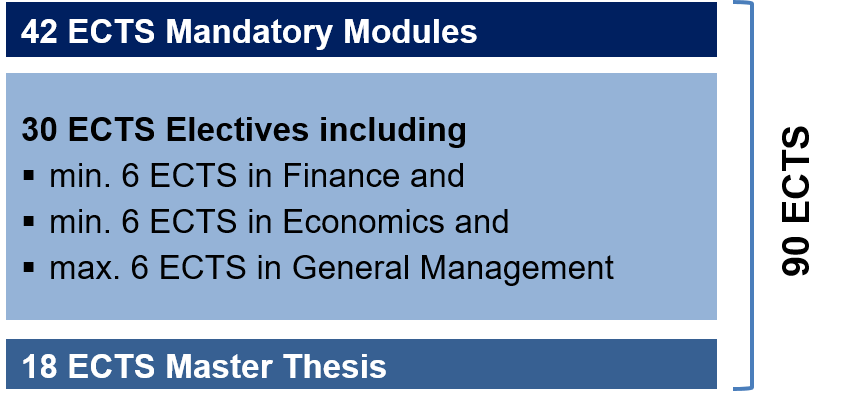 42 ECTS Mandatory Modules

30 ECTS Electives including
▪ min. 6 ECTS in Finance and
▪ min. 6 ECTS in Economics and
▪ max. 6 ECTS in General Management

18 ECTS Master Thesis

90 ECTS